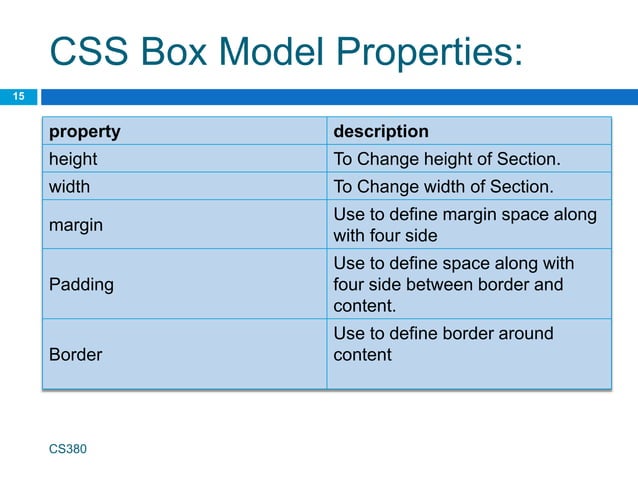 CSS Box Model Properties:

15

| property | description |
|---|---|
| height | To Change height of Section. |
| width | To Change width of Section. |
| margin | Use to define margin space along with four side |
| Padding | Use to define space along with four side between border and content. |
| Border | Use to define border around content |

CS380